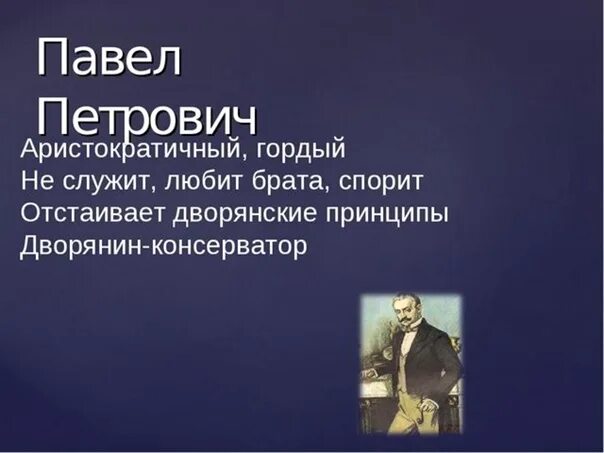 Павел Петрович

Аристократичный, гордый
Не служит, любит брата, спорит
Отстаивает дворянские принципы
Дворянин-консерватор